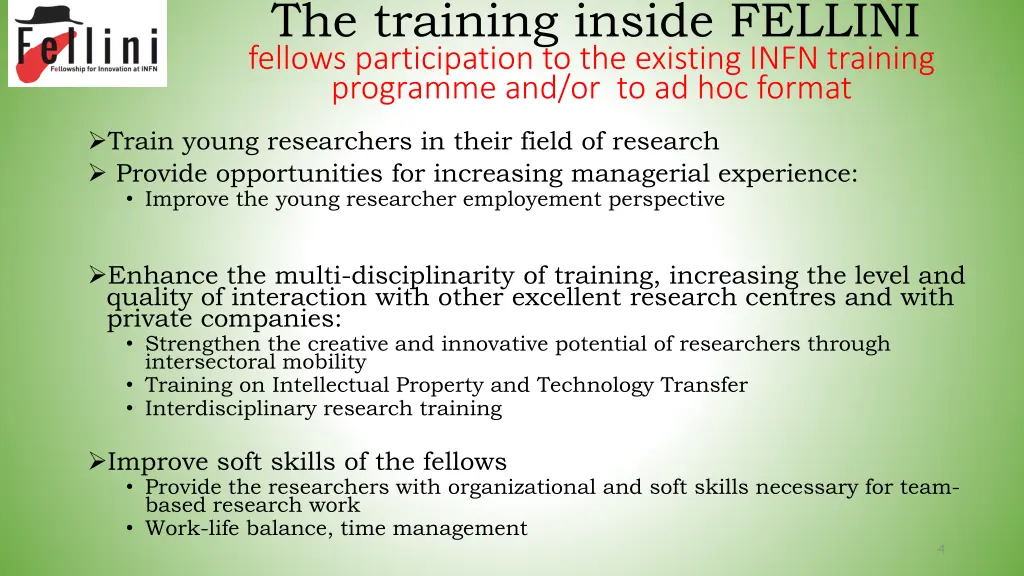 Fellini
Fellowship for Innovation at INFN

The training inside FELLINI
fellows participation to the existing INFN training programme and/or to ad hoc format

➢Train young researchers in their field of research
➢ Provide opportunities for increasing managerial experience:
• Improve the young researcher employement perspective

➢Enhance the multi-disciplinarity of training, increasing the level and quality of interaction with other excellent research centres and with private companies:
• Strengthen the creative and innovative potential of researchers through intersectoral mobility
• Training on Intellectual Property and Technology Transfer
• Interdisciplinary research training

➢Improve soft skills of the fellows
• Provide the researchers with organizational and soft skills necessary for team-based research work
• Work-life balance, time management

4